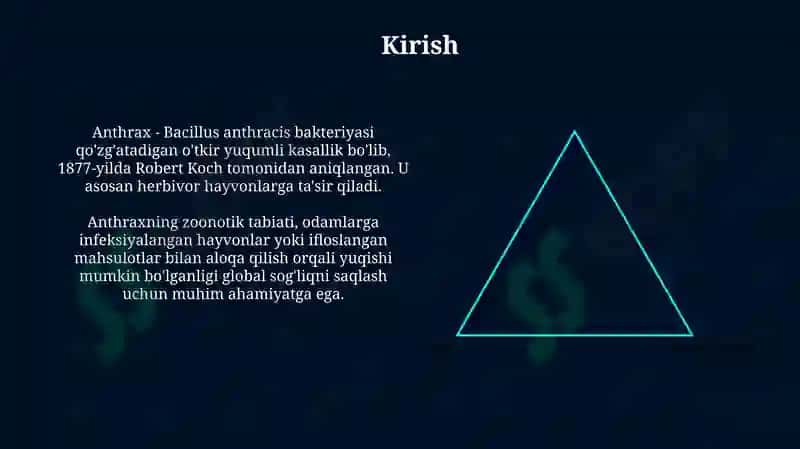 Kirish

Anthrax - Bacillus anthracis bakteriyasi qo'zg'atadigan o'tkir yuqumli kasallik bo'lib, 1877-yilda Robert Koch tomonidan aniqlangan. U asosan herbivor hayvonlarga ta'sir qiladi.

Anthraxning zoonotik tabiati, odamlarga infeksiyalangan hayvonlar yoki ifloslangan mahsulotlar bilan aloqa qilish orqali yuqishi mumkin bo'lganligi global sog'liqni saqlash uchun muhim ahamiyatga ega.